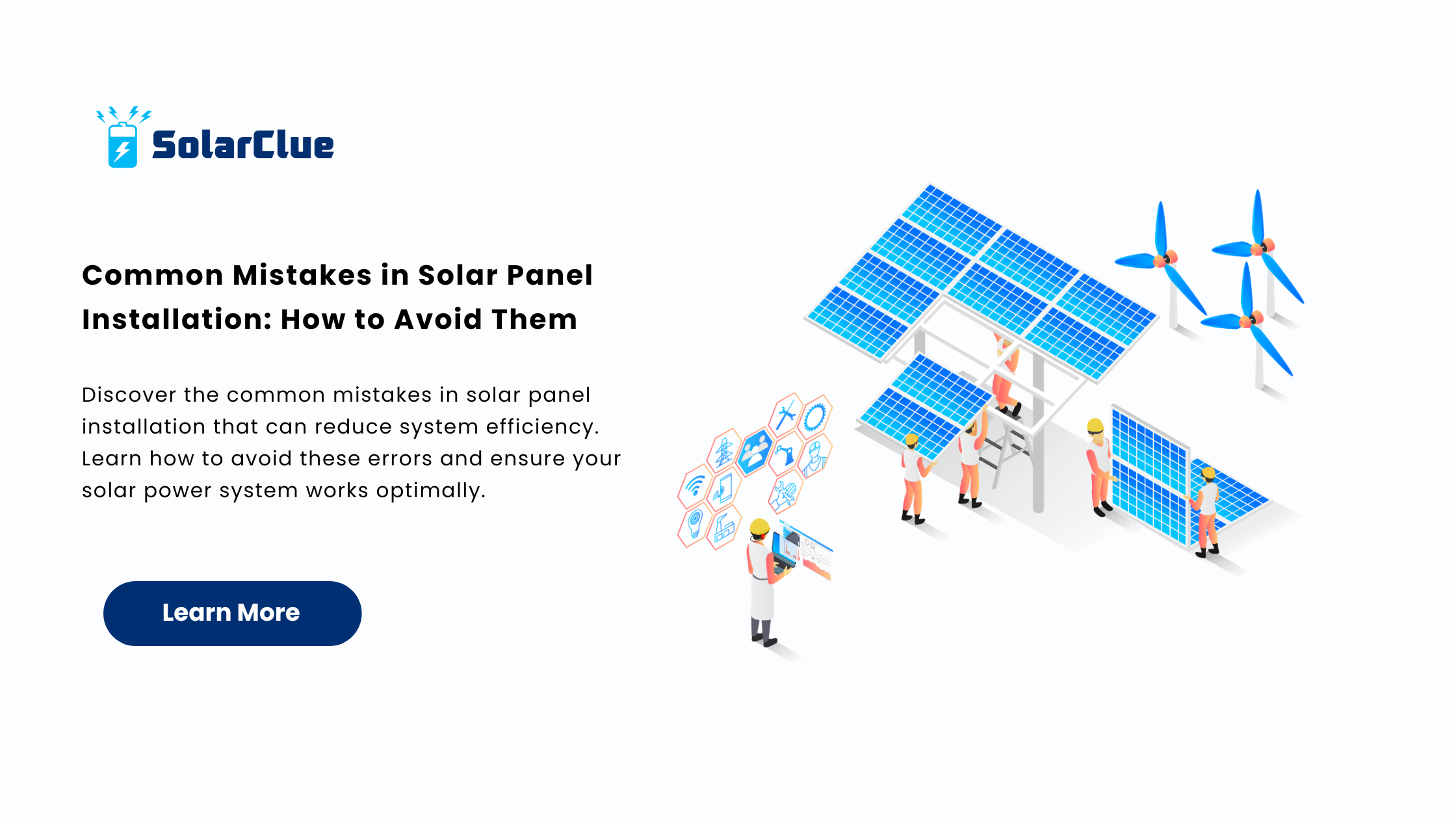 SolarClue

Common Mistakes in Solar Panel Installation: How to Avoid Them

Discover the common mistakes in solar panel installation that can reduce system efficiency. Learn how to avoid these errors and ensure your solar power system works optimally.

Learn More